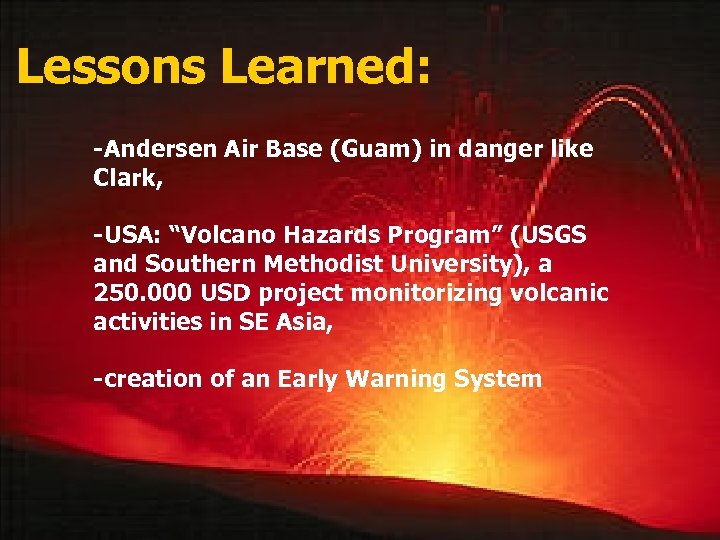 Lessons Learned:

-Andersen Air Base (Guam) in danger like Clark,

-USA: “Volcano Hazards Program” (USGS and Southern Methodist University), a 250.000 USD project monitorizing volcanic activities in SE Asia,

-creation of an Early Warning System